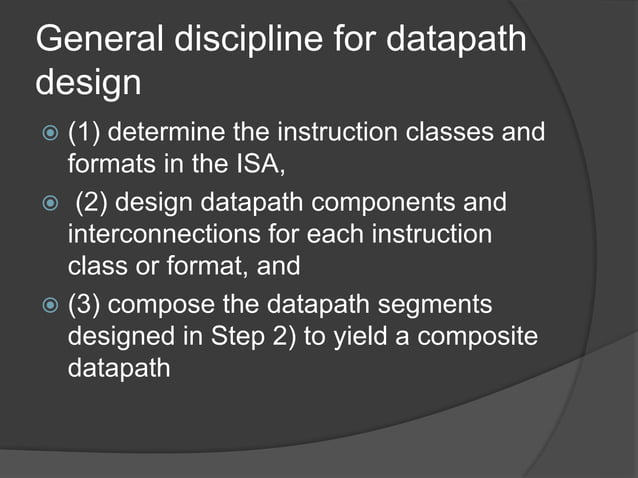 General discipline for datapath design

(1) determine the instruction classes and formats in the ISA,

(2) design datapath components and interconnections for each instruction class or format, and

(3) compose the datapath segments designed in Step 2) to yield a composite datapath